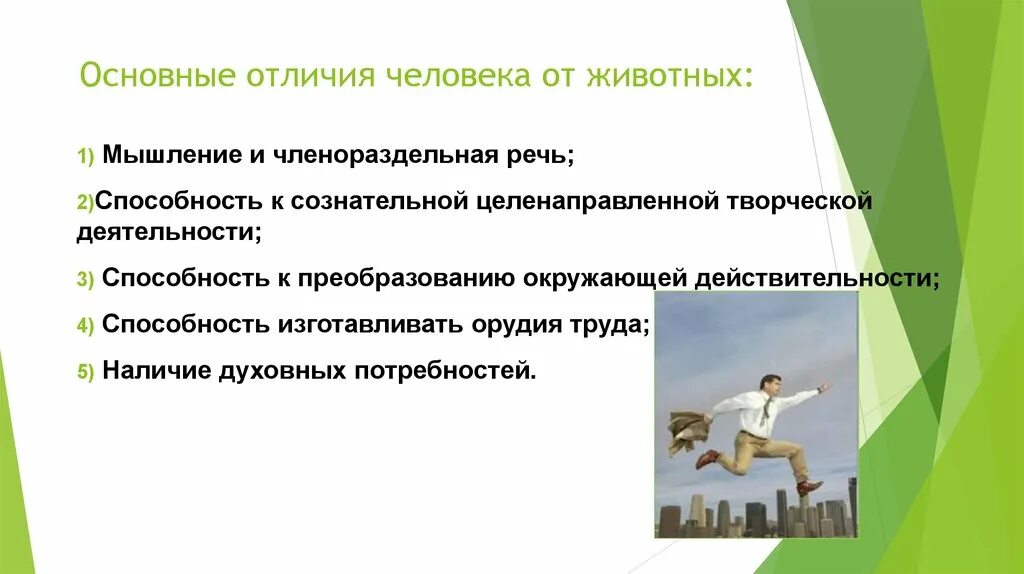 Основные отличия человека от животных:

1) Мышление и членораздельная речь;

2)Способность к сознательной целенаправленной творческой деятельности;

3) Способность к преобразованию окружающей действительности;

4) Способность изготавливать орудия труда;

5) Наличие духовных потребностей.